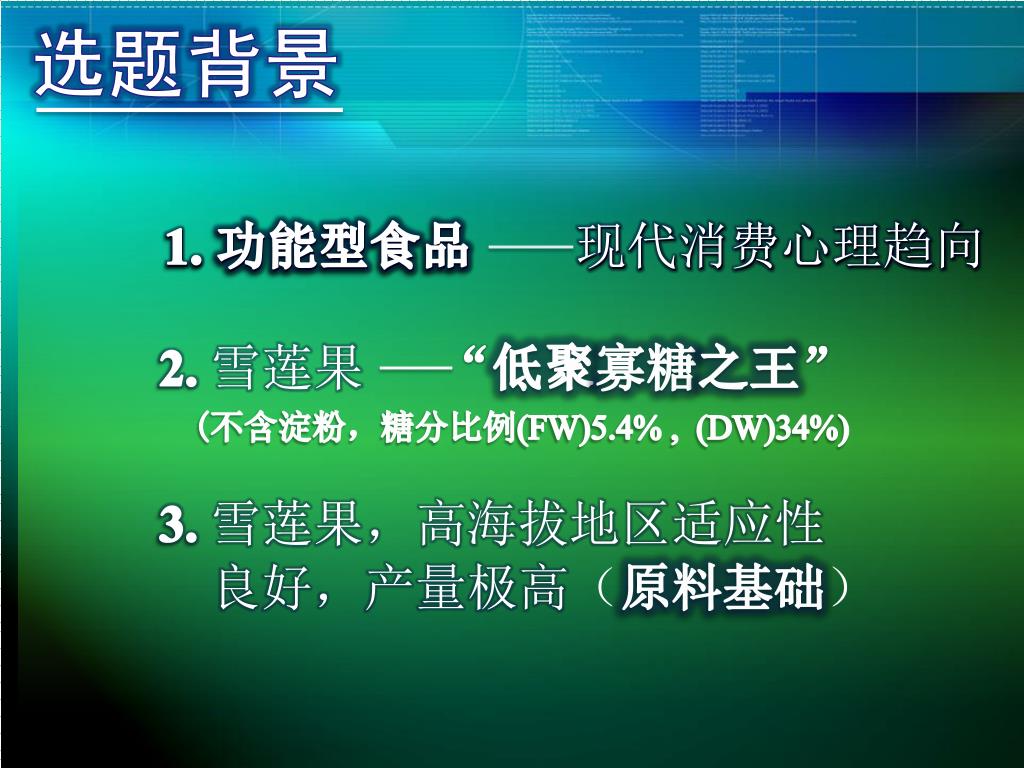 选题背景

1. 功能型食品 ——现代消费心理趋向

2. 雪莲果 ——“低聚寡糖之王”
（不含淀粉，糖分比例(FW)5.4%，(DW)34%)

3. 雪莲果，高海拔地区适应性良好，产量极高（原料基础）